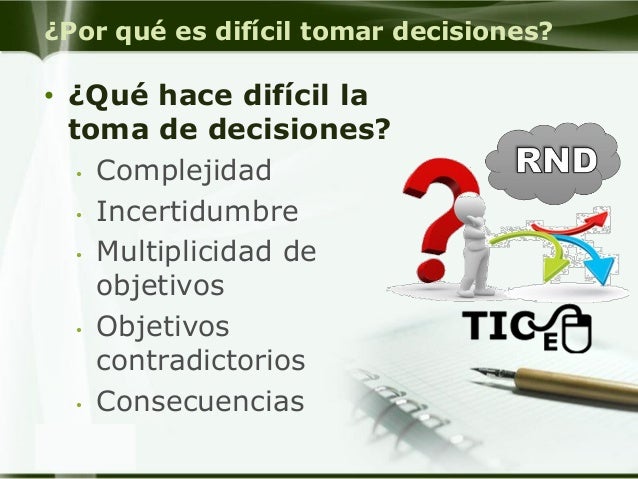 ¿Por qué es difícil tomar decisiones?

• ¿Qué hace difícil la toma de decisiones?
• Complejidad
• Incertidumbre
• Multiplicidad de objetivos
• Objetivos contradictorios
• Consecuencias

RND

TIC E